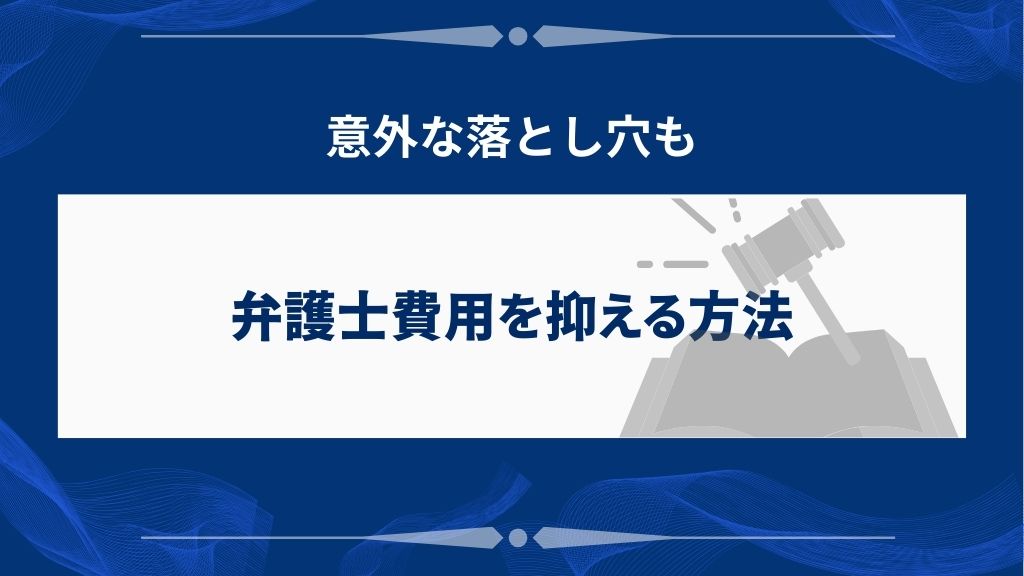 意外な落とし穴も

弁護士費用を抑える方法